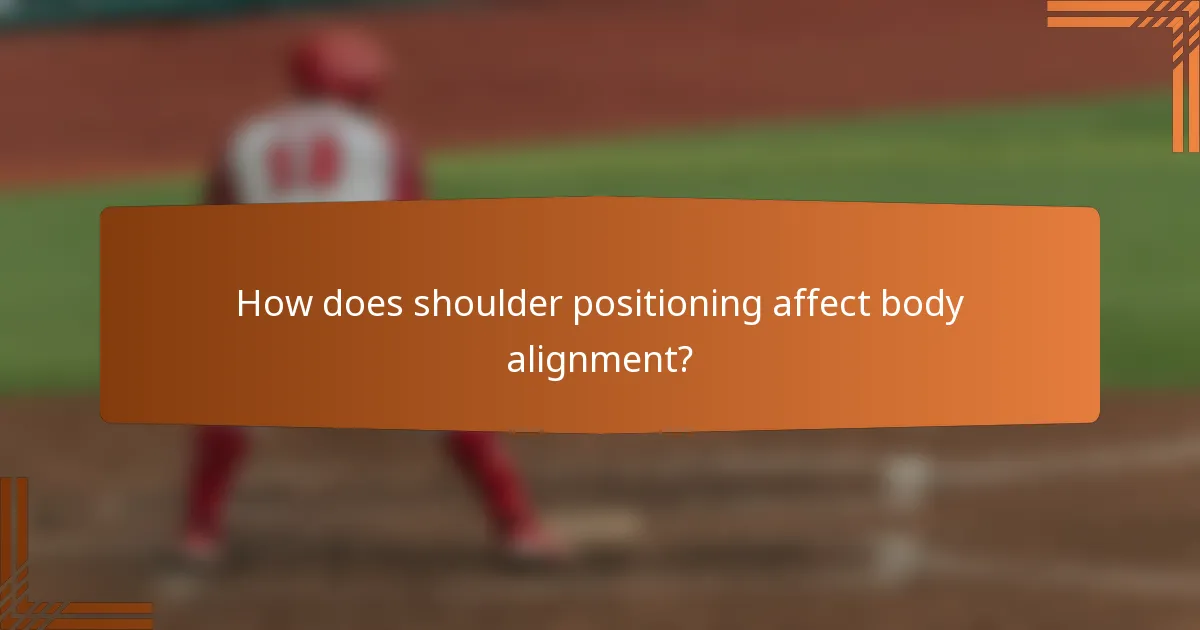 How does shoulder positioning affect body alignment?